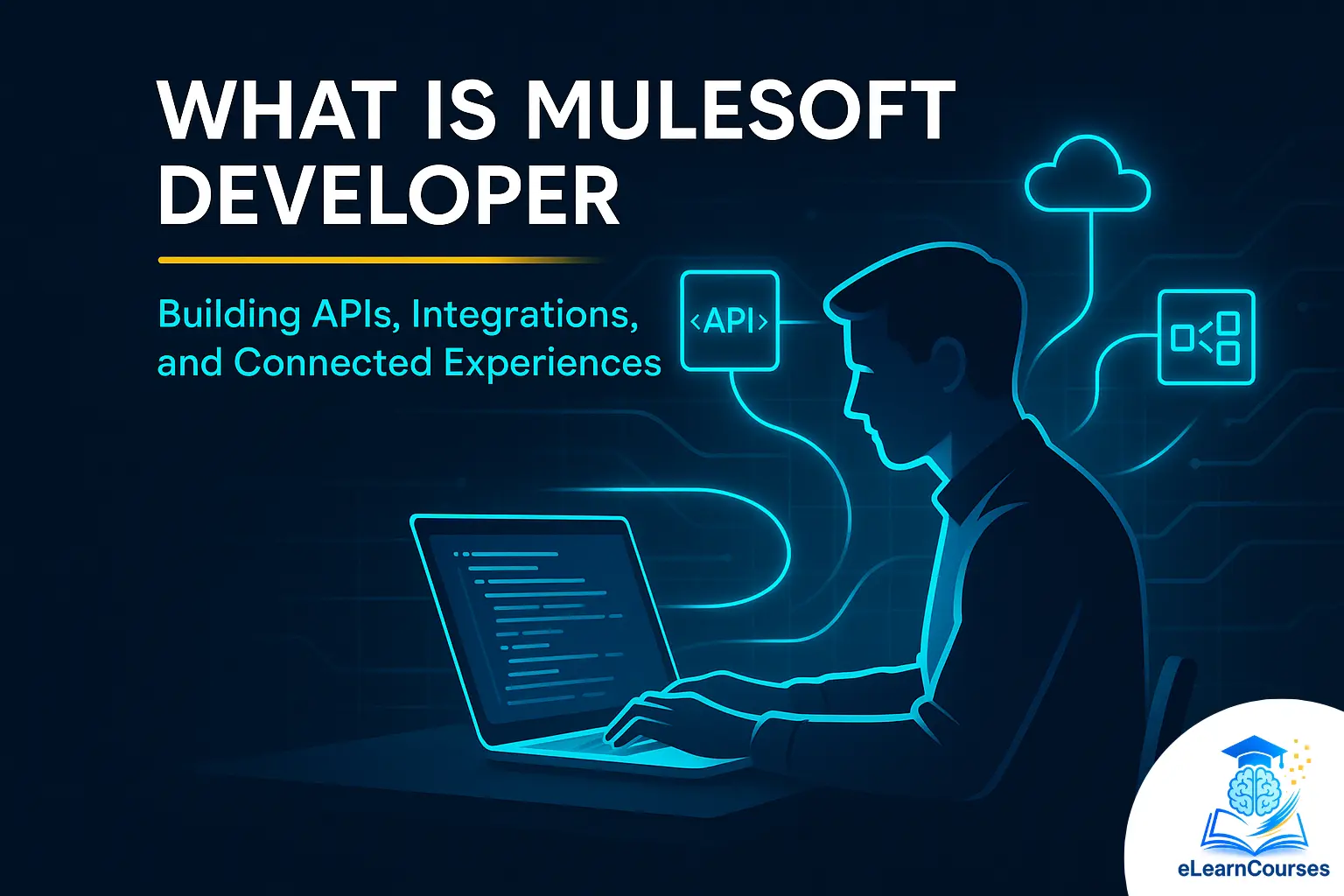 WHAT IS MULESOFT DEVELOPER

Building APIs, Integrations, and Connected Experiences

<API>

eLearnCourses